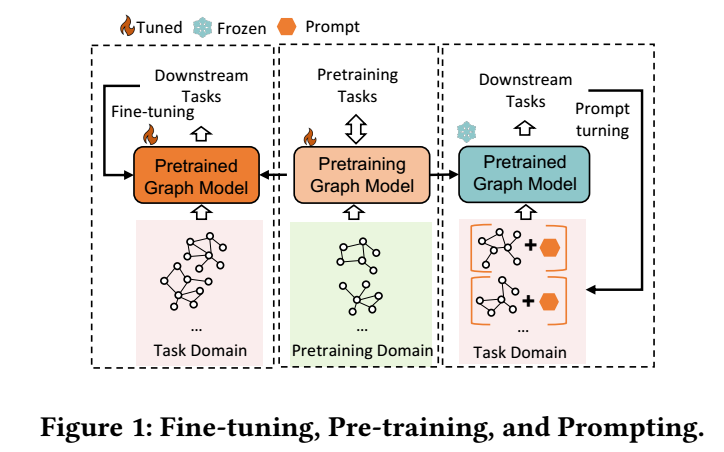 Tuned Frozen Prompt

Downstream Tasks

Fine-tuning

Pretrained Graph Model

...

Task Domain

Pretraining Tasks

Pretraining Graph Model

...

Pretraining Domain

Downstream Tasks

Prompt turning

Pretrained Graph Model

+

+

...

Task Domain

Figure 1: Fine-tuning, Pre-training, and Prompting.